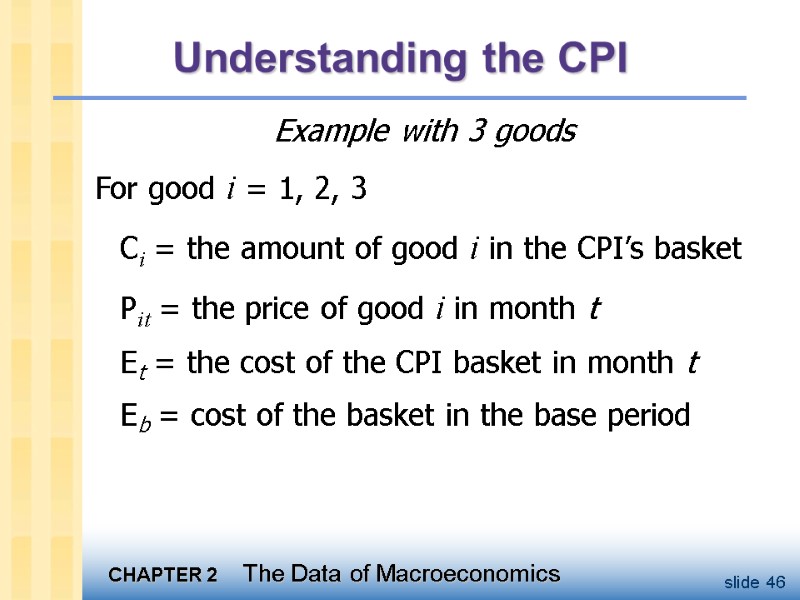 Understanding the CPI

Example with 3 goods

For good $i$ = 1, 2, 3

$C_i$ = the amount of good $i$ in the CPI's basket

$P_{it}$ = the price of good $i$ in month $t$

$E_t$ = the cost of the CPI basket in month $t$

$E_b$ = cost of the basket in the base period

CHAPTER 2 The Data of Macroeconomics

slide 46